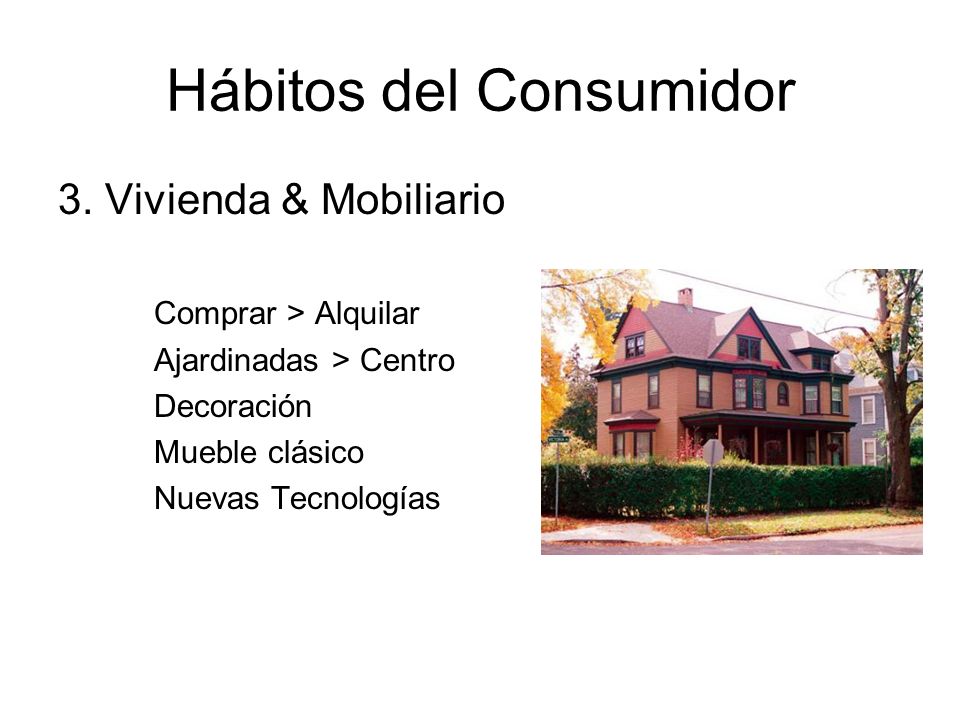 Hábitos del Consumidor

3. Vivienda & Mobiliario

Comprar > Alquilar
Ajardinadas > Centro
Decoración
Mueble clásico
Nuevas Tecnologías